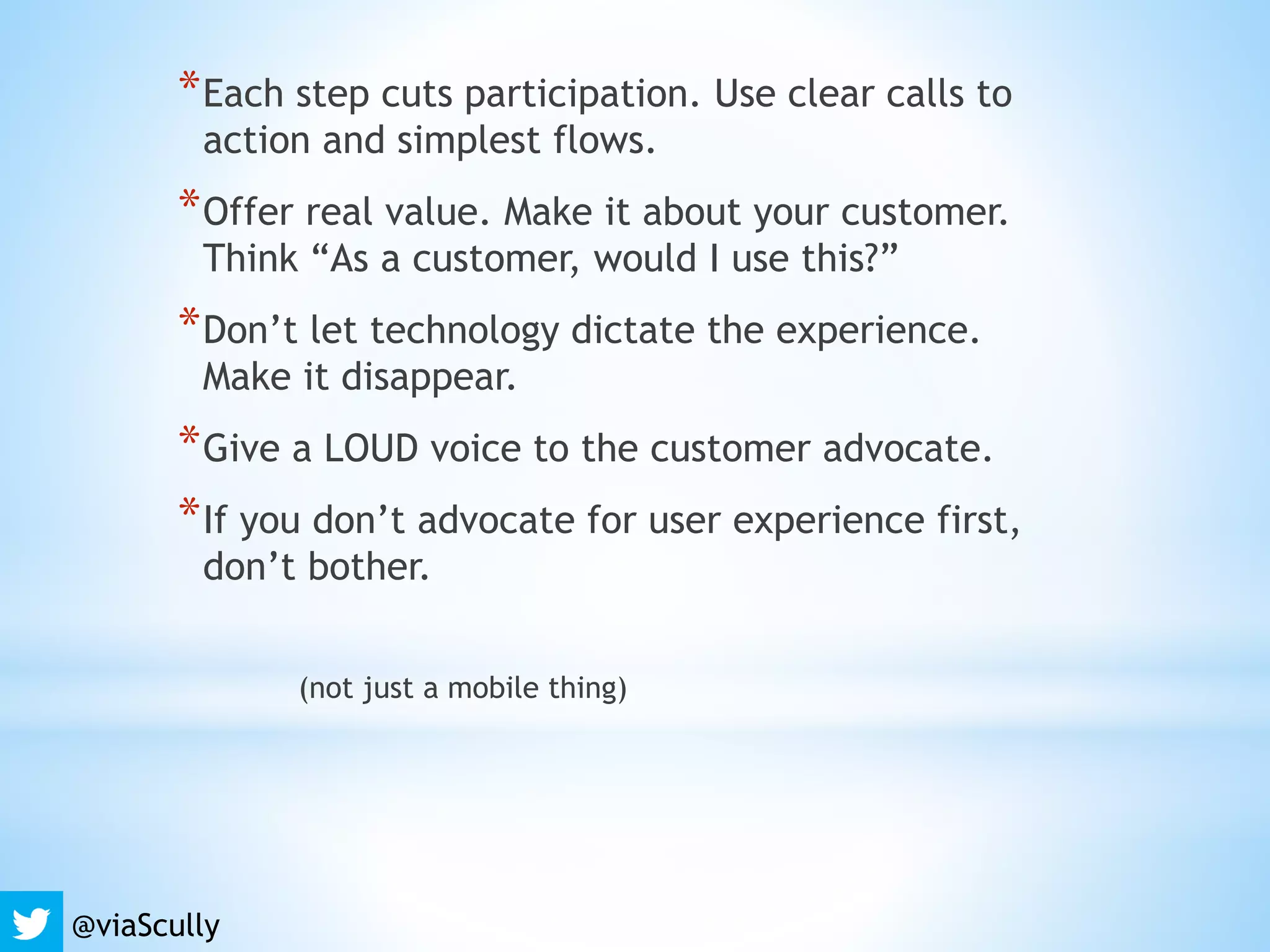 *Each step cuts participation. Use clear calls to action and simplest flows.

*Offer real value. Make it about your customer. Think “As a customer, would I use this?”

*Don’t let technology dictate the experience. Make it disappear.

*Give a LOUD voice to the customer advocate.

*If you don’t advocate for user experience first, don’t bother.

(not just a mobile thing)

@viaScully